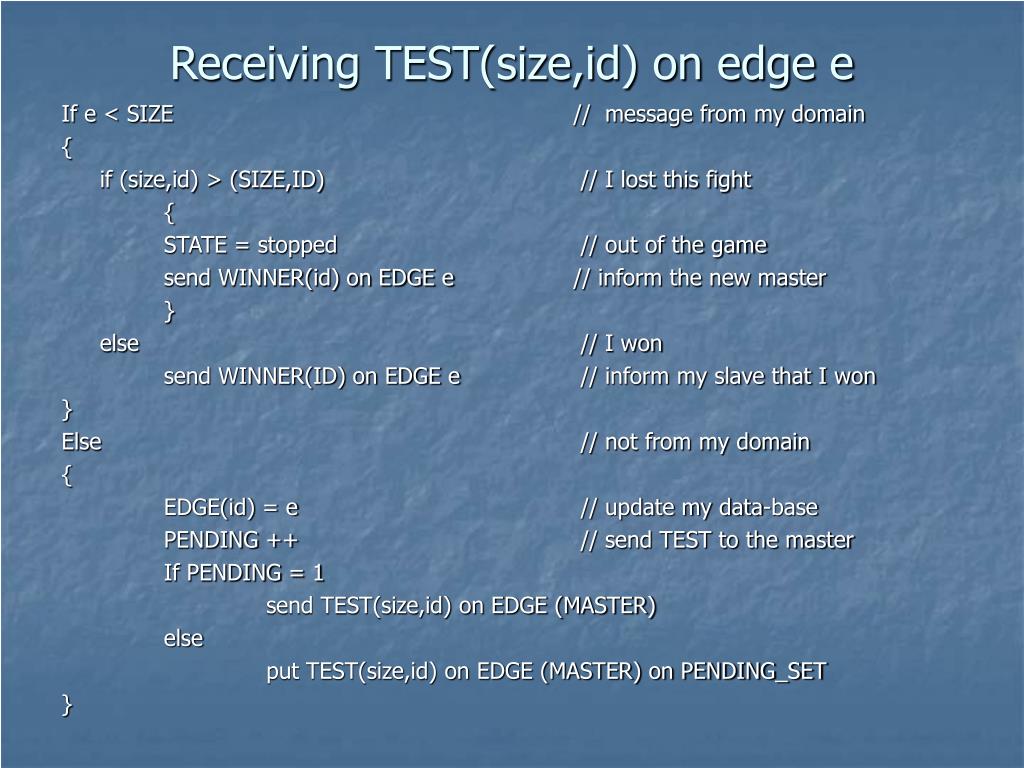 Receiving TEST(size,id) on edge e

If e < SIZE // message from my domain
{
if (size,id) > (SIZE,ID) // I lost this fight
{
STATE = stopped // out of the game
send WINNER(id) on EDGE e // inform the new master
}
else // I won
send WINNER(ID) on EDGE e // inform my slave that I won
}
Else // not from my domain
{
EDGE(id) = e // update my data-base
PENDING ++ // send TEST to the master
If PENDING = 1
send TEST(size,id) on EDGE (MASTER)
else
put TEST(size,id) on EDGE (MASTER) on PENDING_SET
}